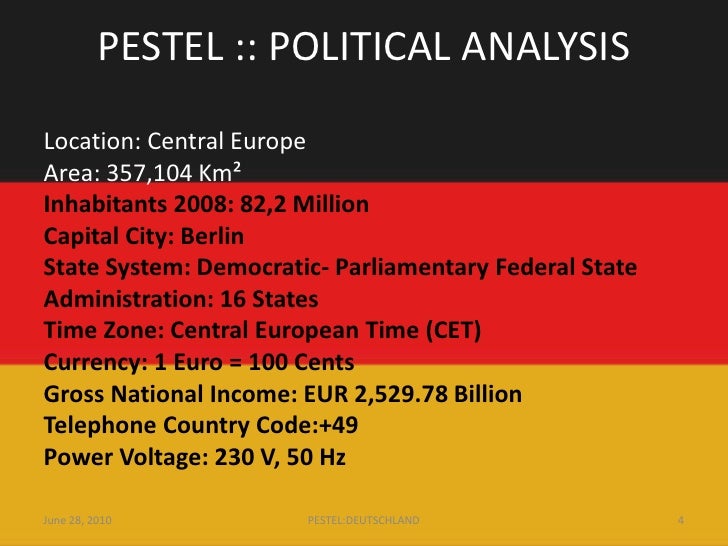 PESTEL :: POLITICAL ANALYSIS

Location: Central Europe
Area: 357,104 Km²
Inhabitants 2008: 82,2 Million
Capital City: Berlin
State System: Democratic- Parliamentary Federal State
Administration: 16 States
Time Zone: Central European Time (CET)
Currency: 1 Euro = 100 Cents
Gross National Income: EUR 2,529.78 Billion
Telephone Country Code:+49
Power Voltage: 230 V, 50 Hz

June 28, 2010 PESTEL:DEUTSCHLAND 4